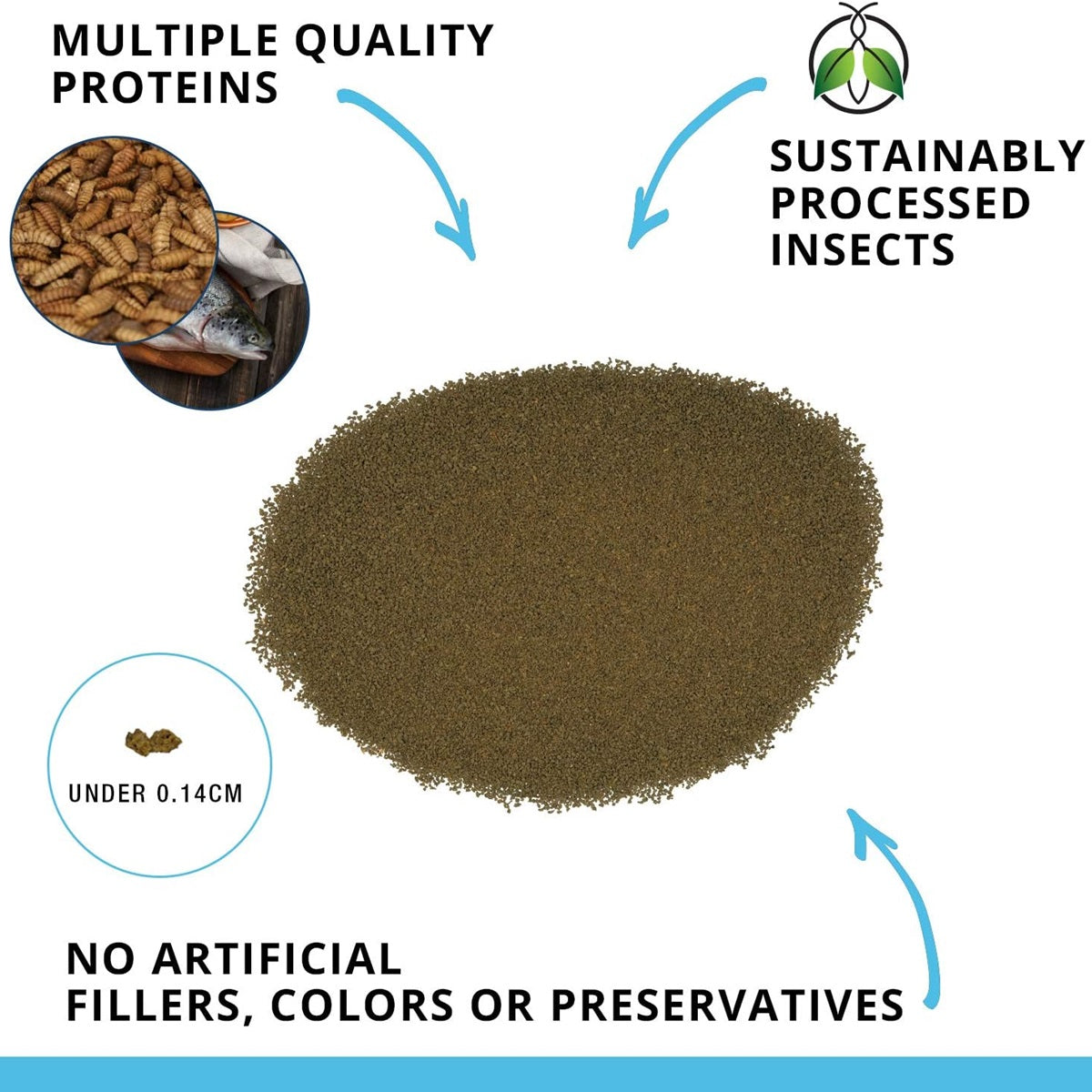 MULTIPLE QUALITY PROTEINS

SUSTAINABLY PROCESSED INSECTS

UNDER 0.14CM

NO ARTIFICIAL FILLERS, COLORS OR PRESERVATIVES